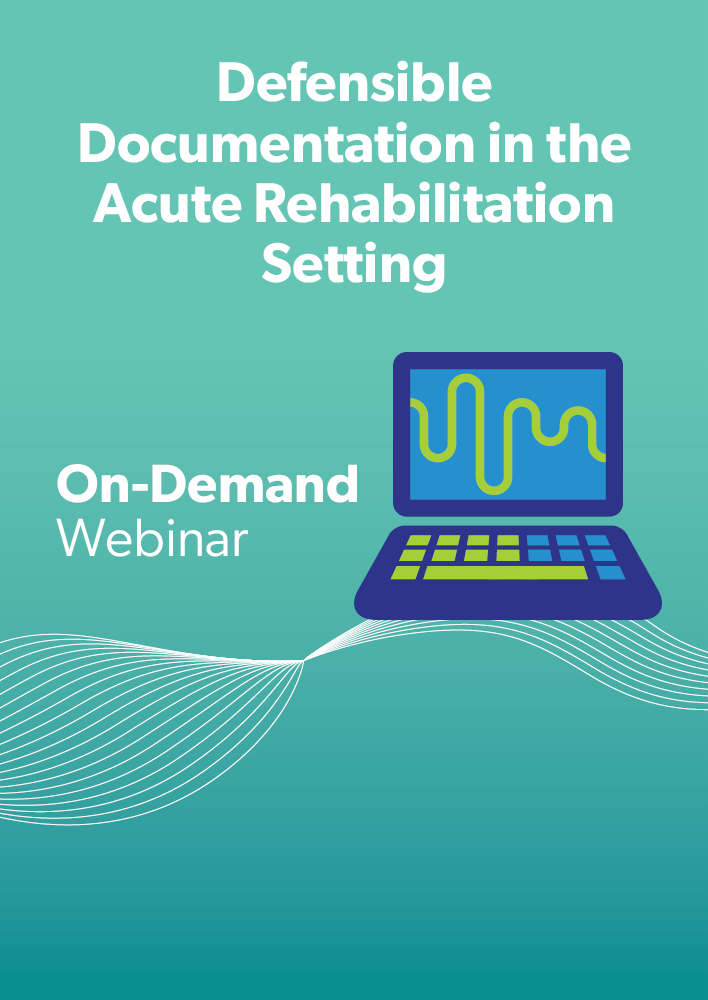 Defensible Documentation in the Acute Rehabilitation Setting

On-Demand
Webinar